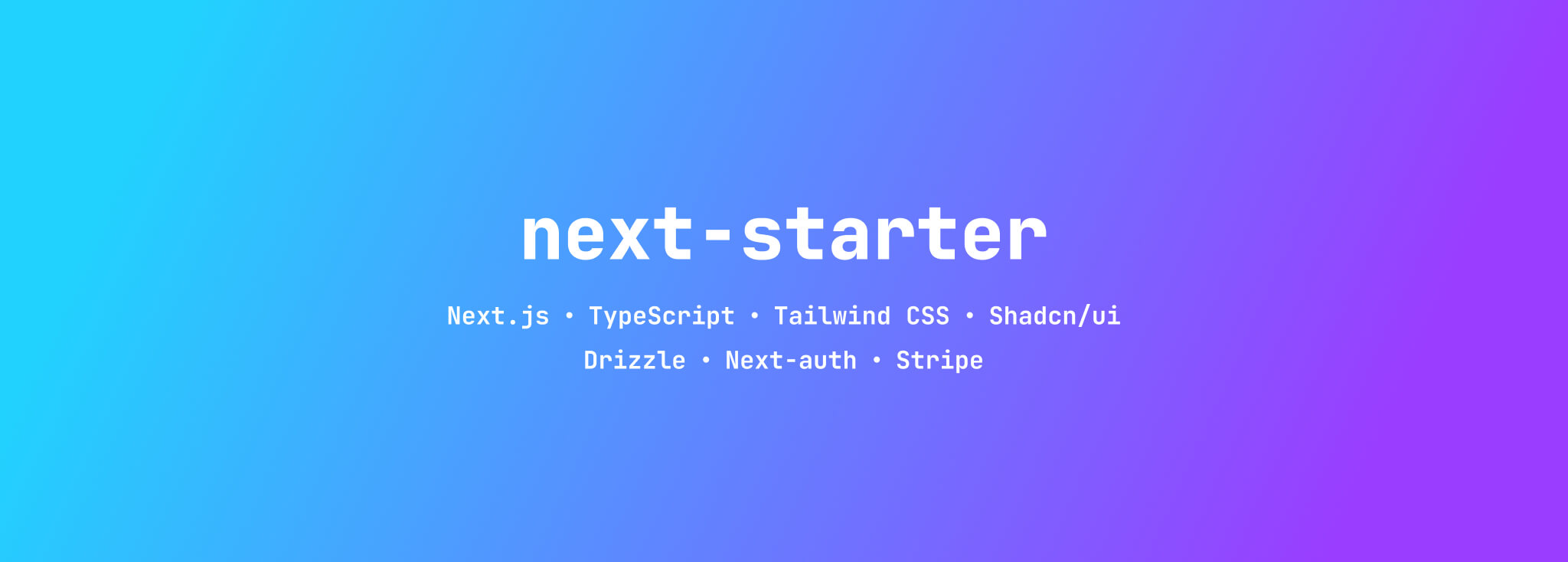 next-starter

Next.js • TypeScript • Tailwind CSS • Shadcn/ui
Drizzle • Next-auth • Stripe